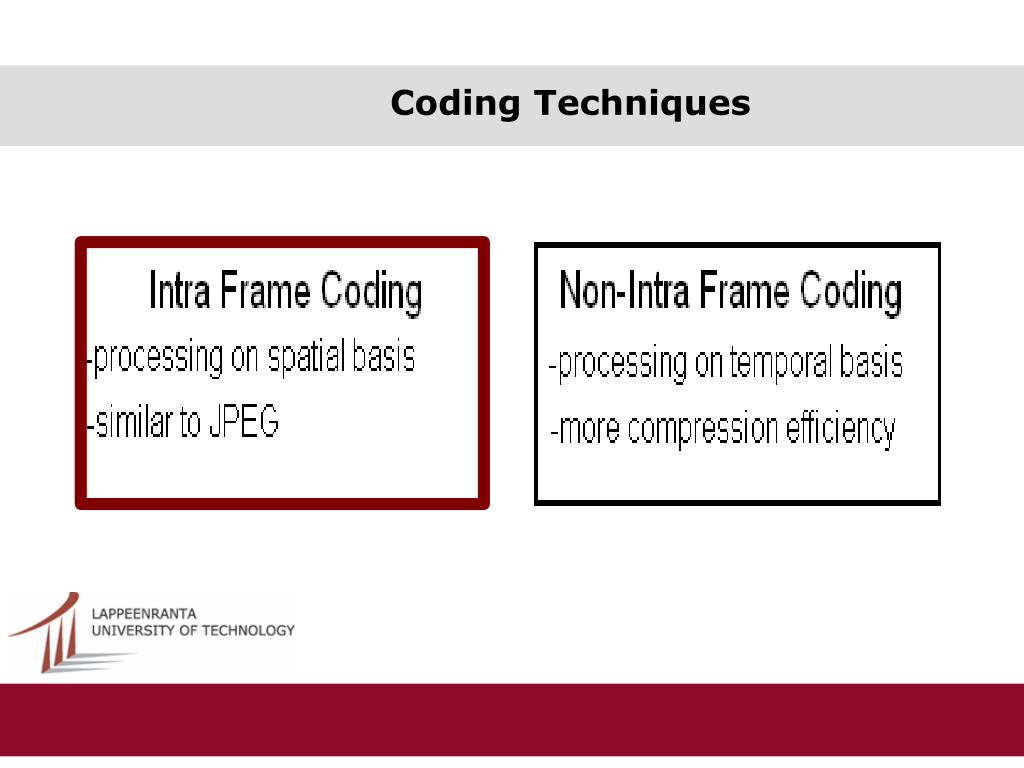 Coding Techniques

Intra Frame Coding
-processing on spatial basis
-similar to JPEG

Non-Intra Frame Coding
-processing on temporal basis
-more compression efficiency

LAPPEENRANTA
UNIVERSITY OF TECHNOLOGY